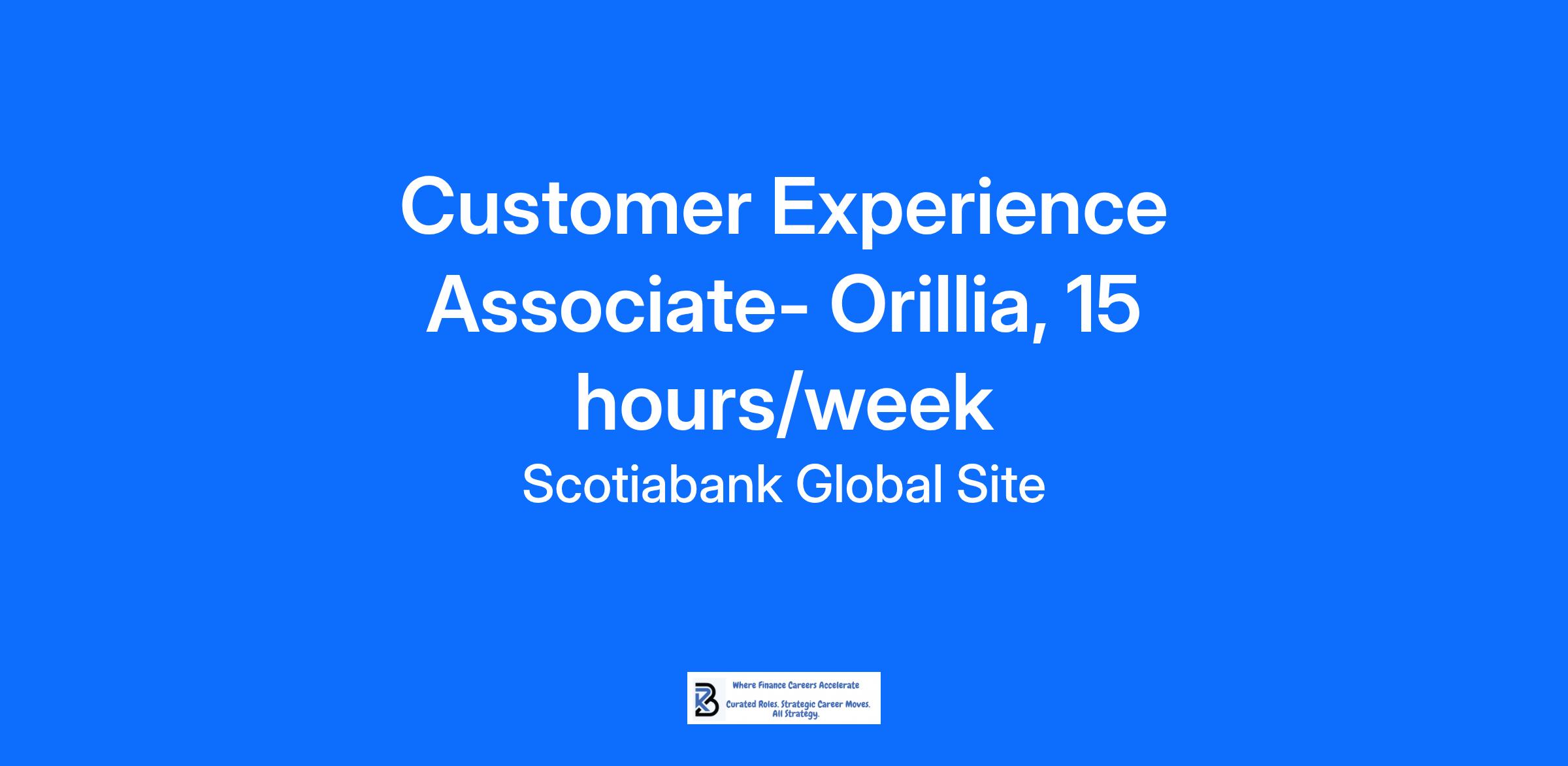 Customer Experience Associate- Orillia, 15 hours/week

Scotiabank Global Site

Where Finance Careers Accelerate

Curated Roles. Strategic Career Moves. All Strategy.